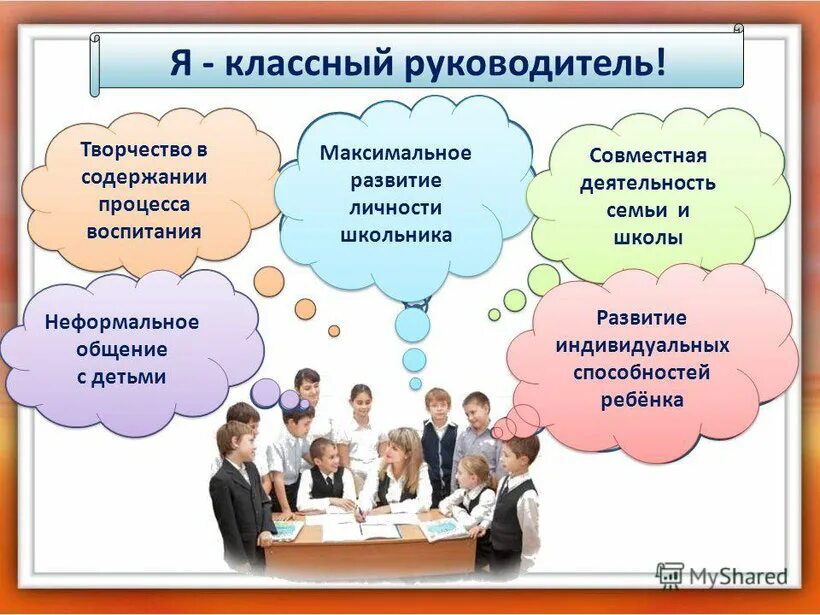 Я - классный руководитель!

Творчество в содержании процесса воспитания

Максимальное развитие личности школьника

Совместная деятельность семьи и школы

Неформальное общение с детьми

Развитие индивидуальных способностей ребёнка

MyShared